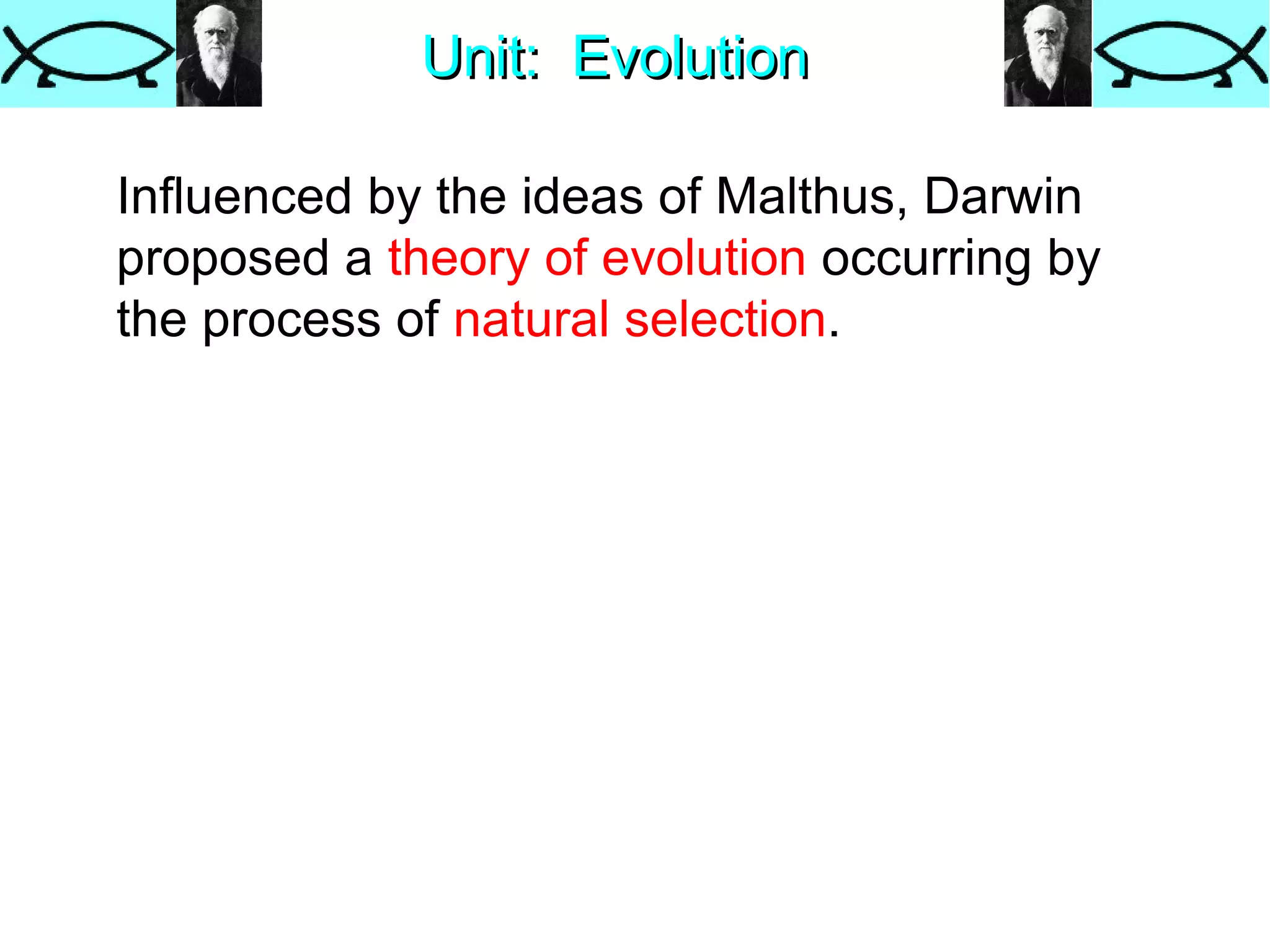 Unit: Evolution

Influenced by the ideas of Malthus, Darwin proposed a theory of evolution occurring by the process of natural selection.